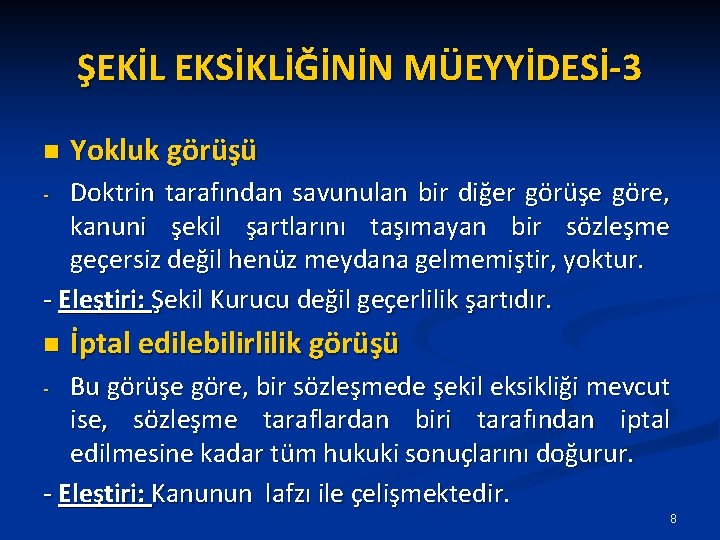 ŞEKİL EKSİKLİĞİNİN MÜEYYİDESİ-3

Yokluk görüşü

- Doktrin tarafından savunulan bir diğer görüşe göre, kanuni şekil şartlarını taşımayan bir sözleşme geçersiz değil henüz meydana gelmemiştir, yoktur.

- Eleştiri: Şekil Kurucu değil geçerlilik şartıdır.

İptal edilebilirlilik görüşü

- Bu görüşe göre, bir sözleşmede şekil eksikliği mevcut ise, sözleşme taraflardan biri tarafından iptal edilmesine kadar tüm hukuki sonuçlarını doğurur.

- Eleştiri: Kanunun lafzı ile çelişmektedir.

8